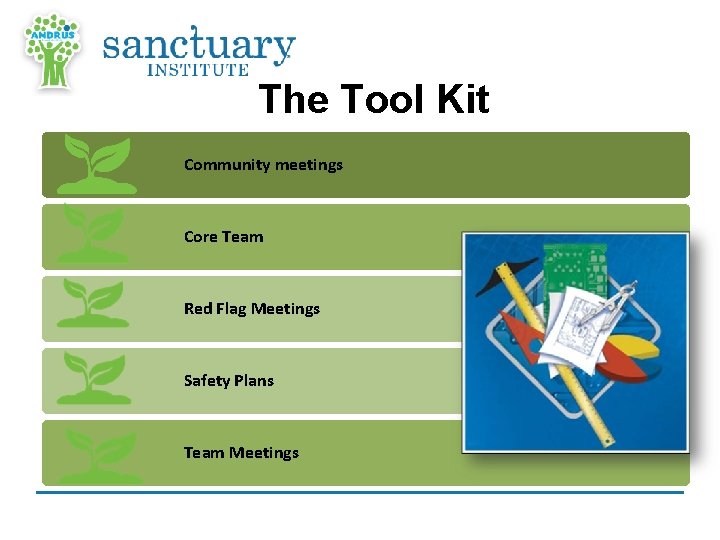 ANDRUS

sanctuary
INSTITUTE

The Tool Kit

Community meetings

Core Team

Red Flag Meetings

Safety Plans

Team Meetings